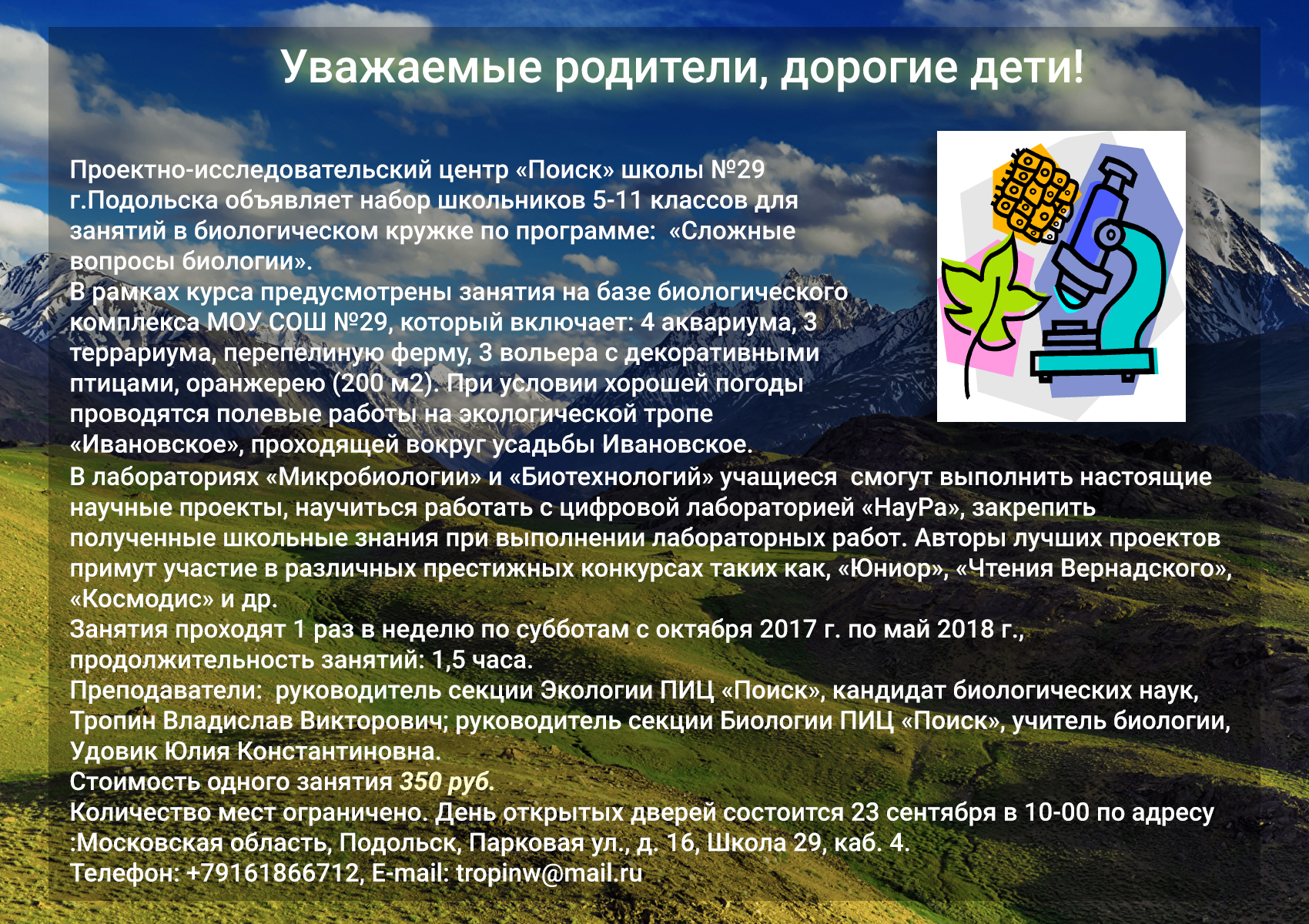 Уважаемые родители, дорогие дети!

Проектно-исследовательский центр «Поиск» школы №29 г.Подольска объявляет набор школьников 5-11 классов для занятий в биологическом кружке по программе: «Сложные вопросы биологии».
В рамках курса предусмотрены занятия на базе биологического комплекса МОУ СОШ №29, который включает: 4 аквариума, 3 террариума, перепелиную ферму, 3 вольера с декоративными птицами, оранжерею (200 м2). При условии хорошей погоды проводятся полевые работы на экологической тропе «Ивановское», проходящей вокруг усадьбы Ивановское.
В лабораториях «Микробиологии» и «Биотехнологий» учащиеся смогут выполнить настоящие научные проекты, научиться работать с цифровой лабораторией «НауРа», закрепить полученные школьные знания при выполнении лабораторных работ. Авторы лучших проектов примут участие в различных престижных конкурсах таких как, «Юниор», «Чтения Вернадского», «Космодис» и др.
Занятия проходят 1 раз в неделю по субботам с октября 2017 г. по май 2018 г., продолжительность занятий: 1,5 часа.
Преподаватели: руководитель секции Экологии ПИЦ «Поиск», кандидат биологических наук, Тропин Владислав Викторович; руководитель секции Биологии ПИЦ «Поиск», учитель биологии, Удовик Юлия Константиновна.
Стоимость одного занятия 350 руб.
Количество мест ограничено. День открытых дверей состоится 23 сентября в 10-00 по адресу :Московская область, Подольск, Парковая ул., д. 16, Школа 29, каб. 4.
Телефон: +79161866712, E-mail: tropinw@mail.ru